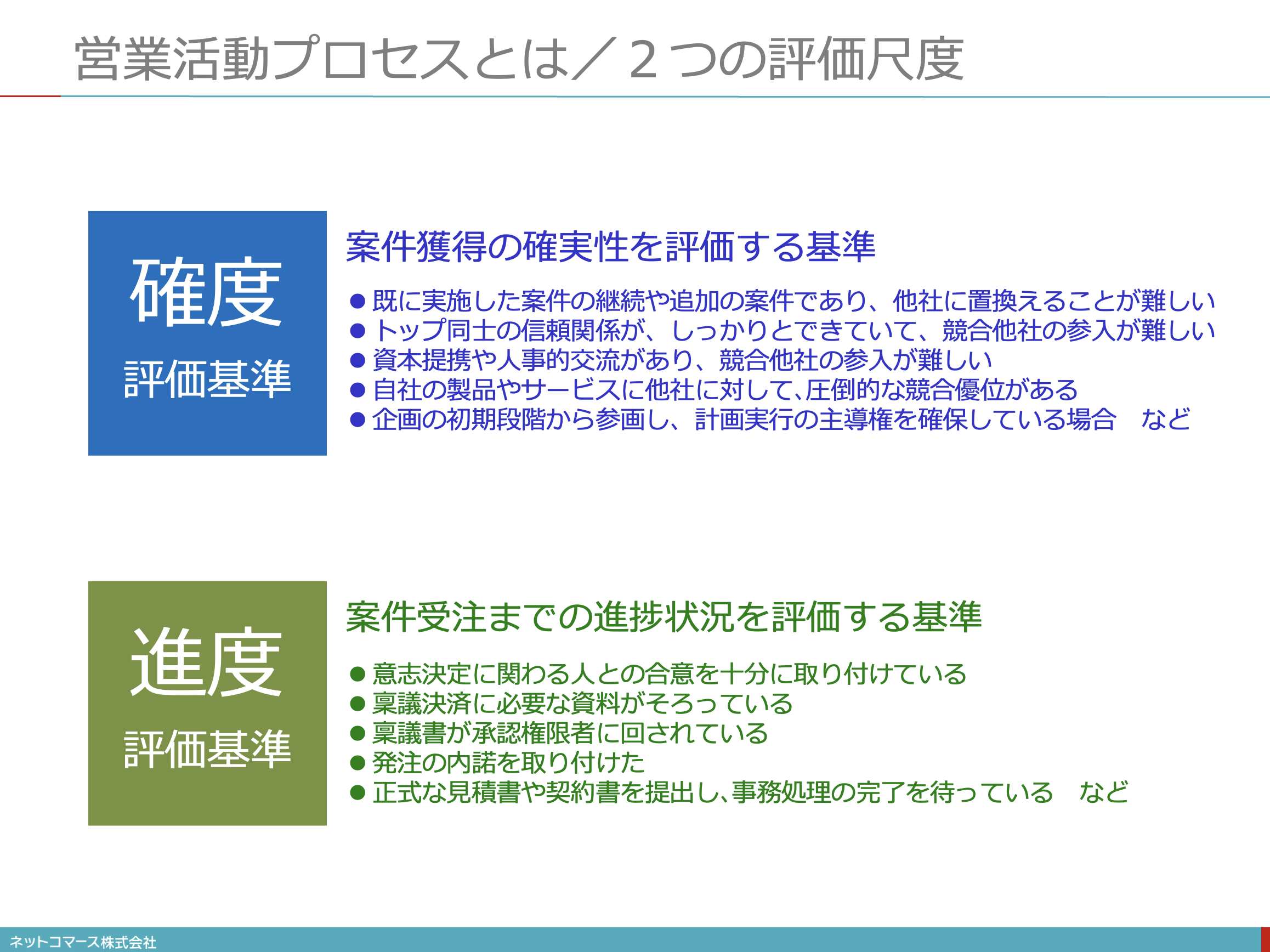 営業活動プロセスとは／２つの評価尺度

確度

評価基準

案件獲得の確実性を評価する基準

● 既に実施した案件の継続や追加の案件であり、他社に置換えることが難しい
● トップ同士の信頼関係が、しっかりとできていて、競合他社の参入が難しい
● 資本提携や人事的交流があり、競合他社の参入が難しい
● 自社の製品やサービスに他社に対して､圧倒的な競合優位がある
● 企画の初期段階から参画し、計画実行の主導権を確保している場合　など

進度

評価基準

案件受注までの進捗状況を評価する基準

● 意志決定に関わる人との合意を十分に取り付けている
● 稟議決済に必要な資料がそろっている
● 稟議書が承認権限者に回されている
● 発注の内諾を取り付けた
● 正式な見積書や契約書を提出し､事務処理の完了を待っている　など

ネットコマース株式会社